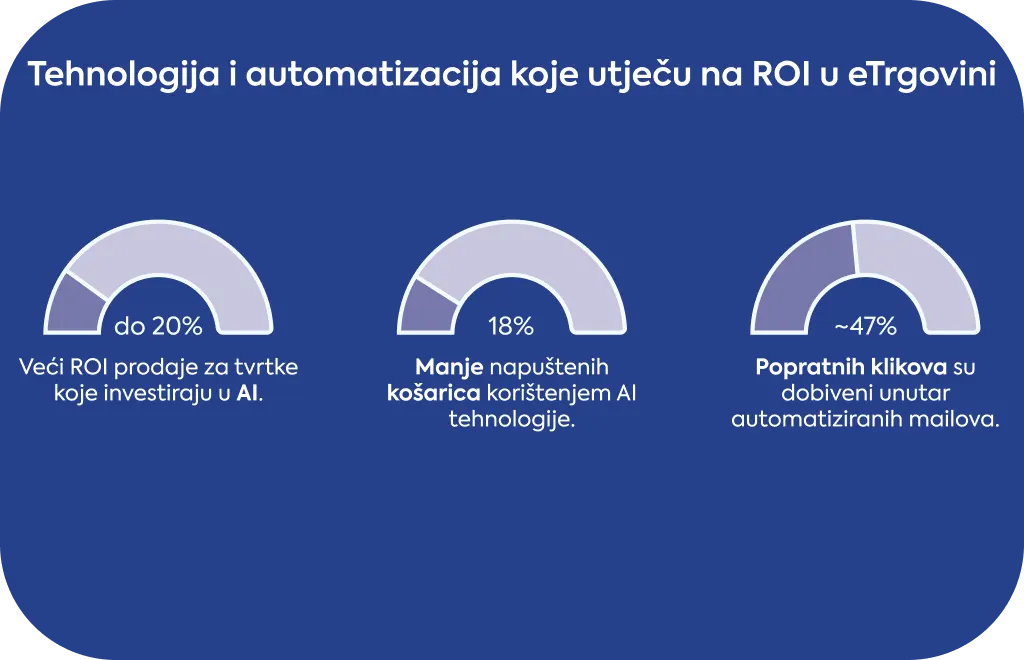 Tehnologija i automatizacija koje utječu na ROI u eTrgovini

do 20%

Veći ROI prodaje za tvrtke koje investiraju u AI.

18%

Manje napuštenih košarica korištenjem AI tehnologije.

~47%

Popratnih klikova su dobiveni unutar automatiziranih mailova.